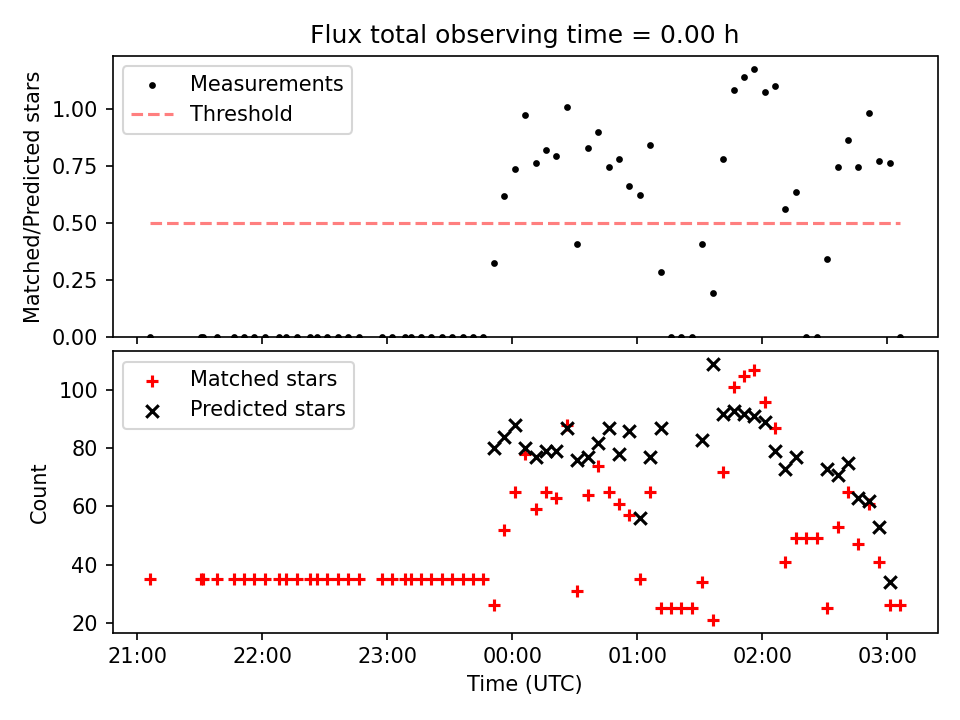 Flux total observing time = 0.00 h

Measurements
Threshold

Matched/Predicted stars

1.00
0.75
0.50
0.25
0.00

Matched stars
Predicted stars

Count

100
80
60
40
20

21:00
22:00
23:00
00:00
01:00
02:00
03:00

Time (UTC)